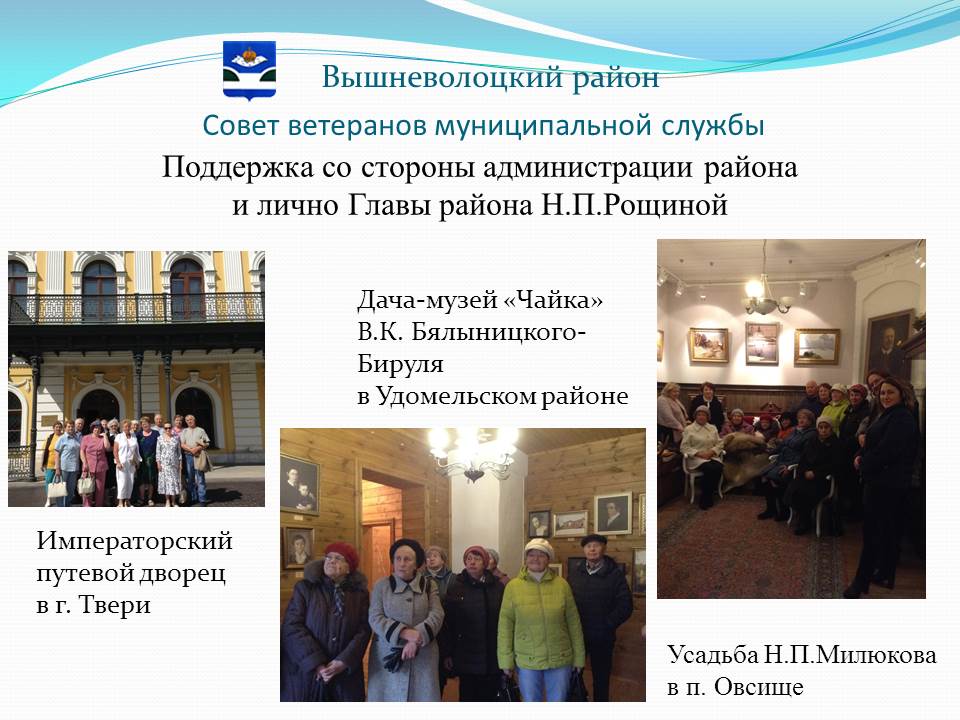 Вышневолоцкий район

Совет ветеранов муниципальной службы

Поддержка со стороны администрации района и лично Главы района Н.П.Рощиной

Дача-музей «Чайка» В.К. Бялыницкого-Бируля в Удомельском районе

Императорский путевой дворец в г. Твери

Усадьба Н.П.Милюкова в п. Овсище